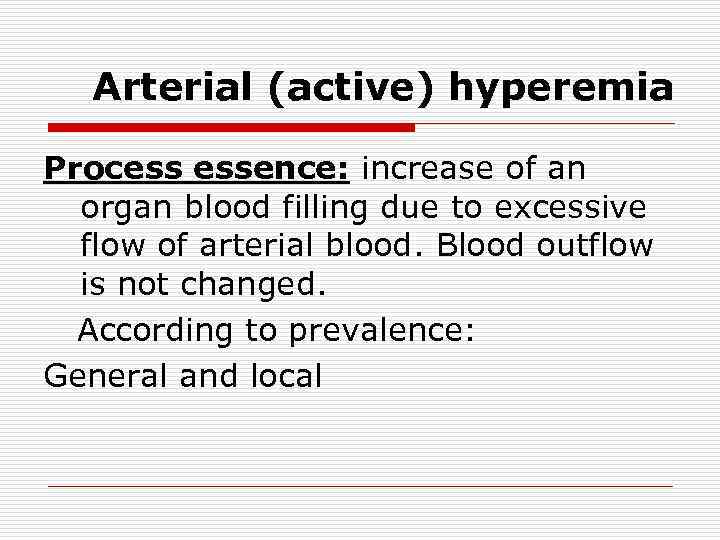 Arterial (active) hyperemia

Process essence: increase of an organ blood filling due to excessive flow of arterial blood. Blood outflow is not changed.

According to prevalence:

General and local